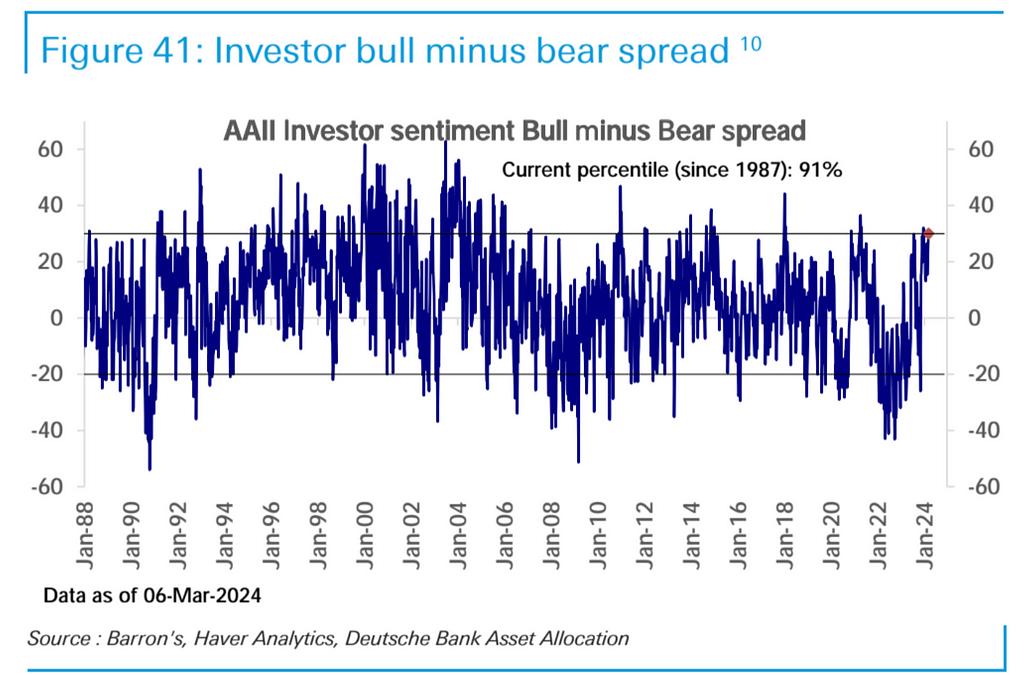 Figure 41: Investor bull minus bear spread $^{10}$

AAII Investor sentiment Bull minus Bear spread

Current percentile (since 1987): 91%

60
40
20
0
-20
-40
-60

60
40
20
0
-20
-40
-60

Jan-88
Jan-90
Jan-92
Jan-94
Jan-96
Jan-98
Jan-00
Jan-02
Jan-04
Jan-06
Jan-08
Jan-10
Jan-12
Jan-14
Jan-16
Jan-18
Jan-20
Jan-22
Jan-24

Data as of 06-Mar-2024

Source : Barron's, Haver Analytics, Deutsche Bank Asset Allocation